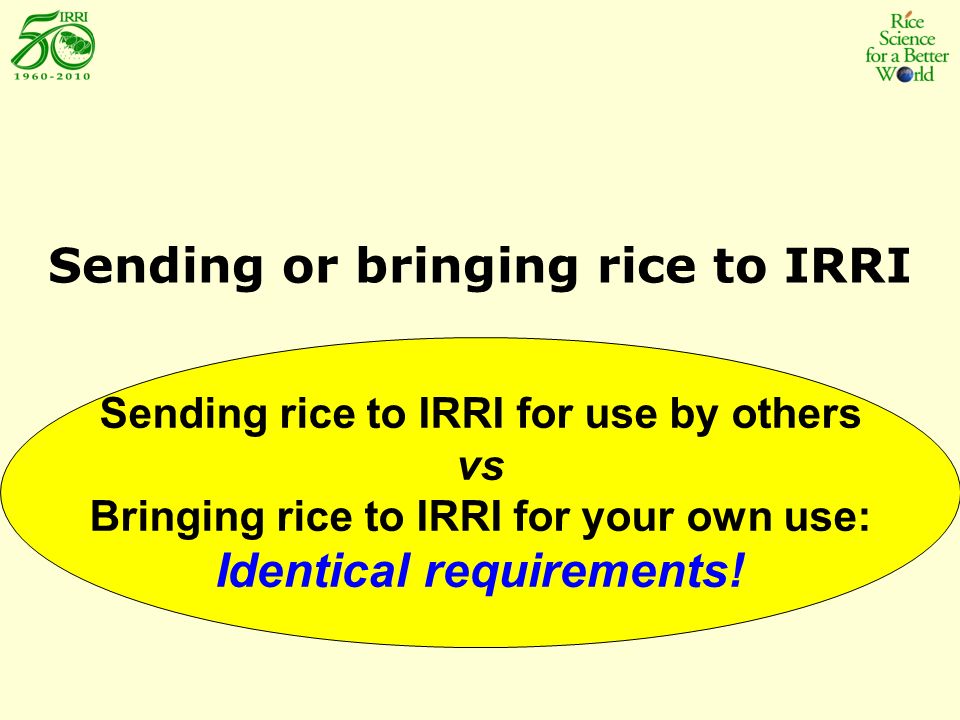 IRRI 50 1960-2010

Rice Science for a Better World

Sending or bringing rice to IRRI

Sending rice to IRRI for use by others
vs
Bringing rice to IRRI for your own use:
Identical requirements!